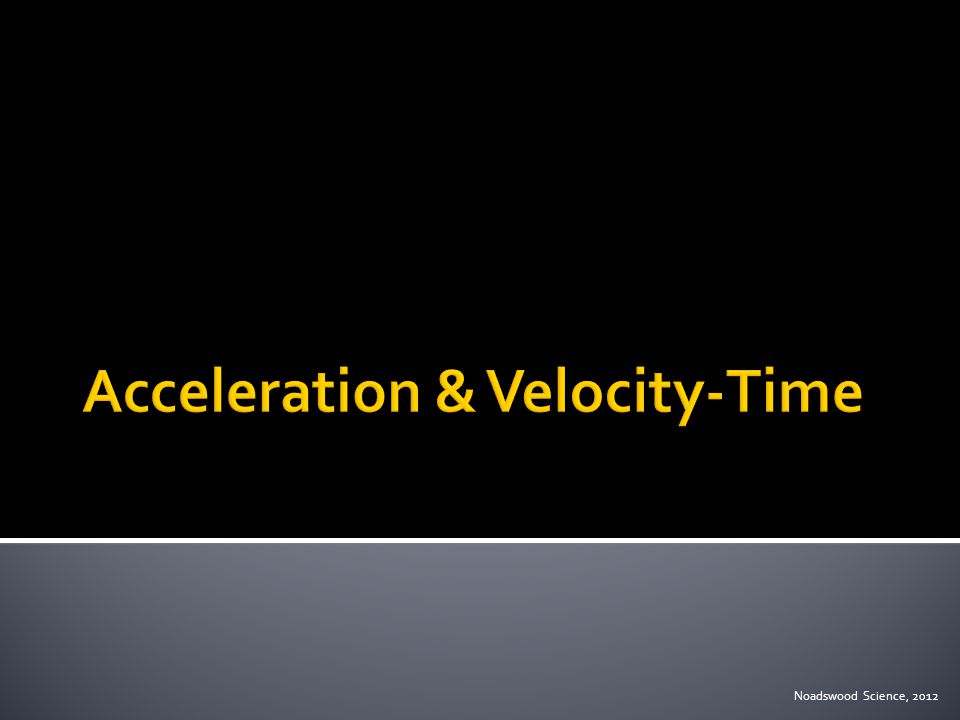 Acceleration & Velocity-Time

Noadswood Science, 2012